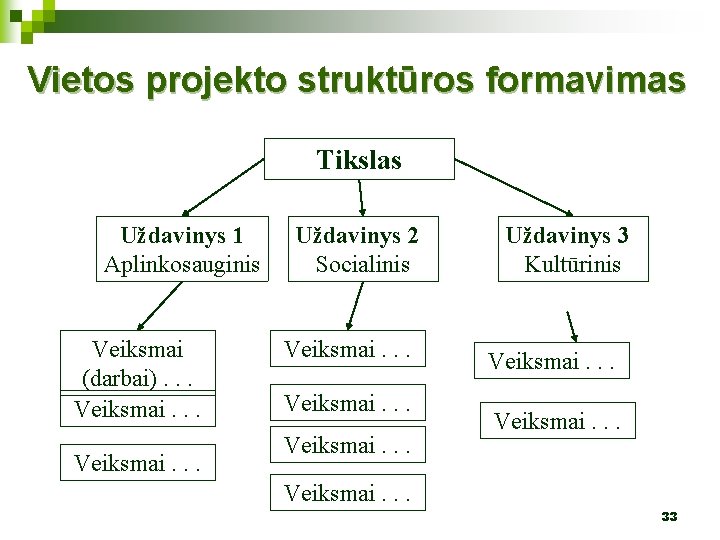 Vietos projekto struktūros formavimas

Tikslas

Uždavinys 1
Aplinkosauginis

Uždavinys 2
Socialinis

Uždavinys 3
Kultūrinis

Veiksmai (darbai) . . .

Veiksmai . . .

Veiksmai . . .

Veiksmai . . .

Veiksmai . . .

Veiksmai . . .

Veiksmai . . .

Veiksmai . . .

Veiksmai . . .

33